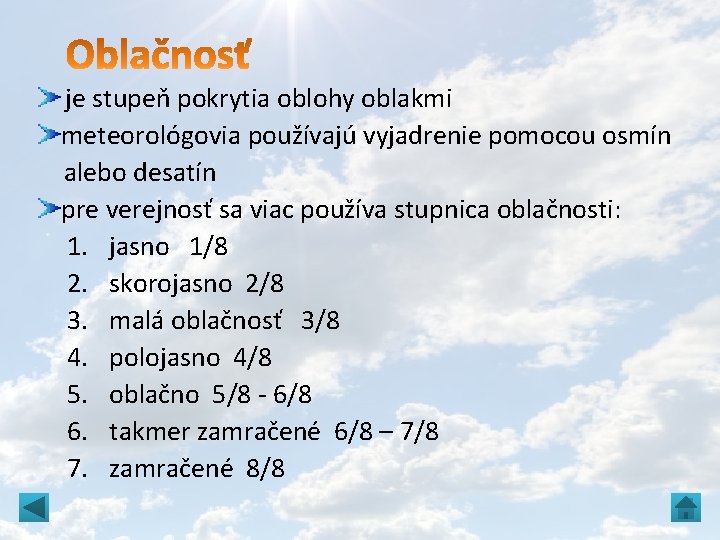 Oblačnosť

je stupeň pokrytia oblohy oblakmi

meteorológovia používajú vyjadrenie pomocou osmín alebo desatín

pre verejnosť sa viac používa stupnica oblačnosti:

1. jasno 1/8
2. skorojasno 2/8
3. malá oblačnosť 3/8
4. polojasno 4/8
5. oblačno 5/8 - 6/8
6. takmer zamračené 6/8 – 7/8
7. zamračené 8/8